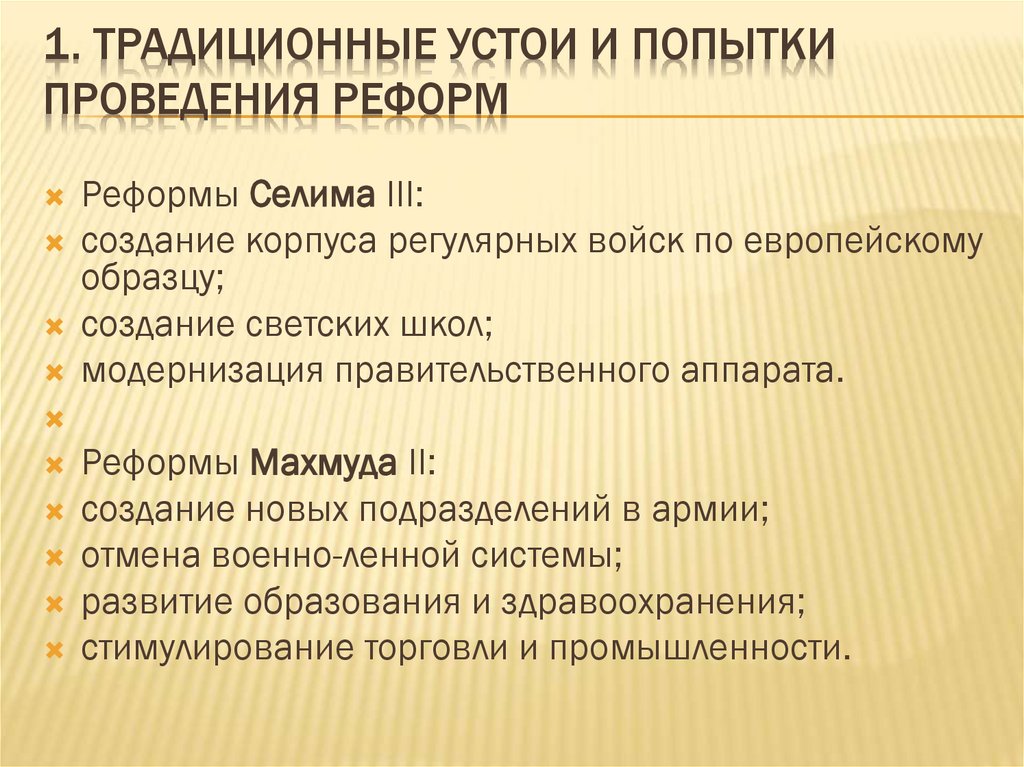 1. ТРАДИЦИОННЫЕ УСТОИ И ПОПЫТКИ ПРОВЕДЕНИЯ РЕФОРМ

Реформы Селима III:
создание корпуса регулярных войск по европейскому образцу;
создание светских школ;
модернизация правительственного аппарата.

Реформы Махмуда II:
создание новых подразделений в армии;
отмена военно-ленной системы;
развитие образования и здравоохранения;
стимулирование торговли и промышленности.